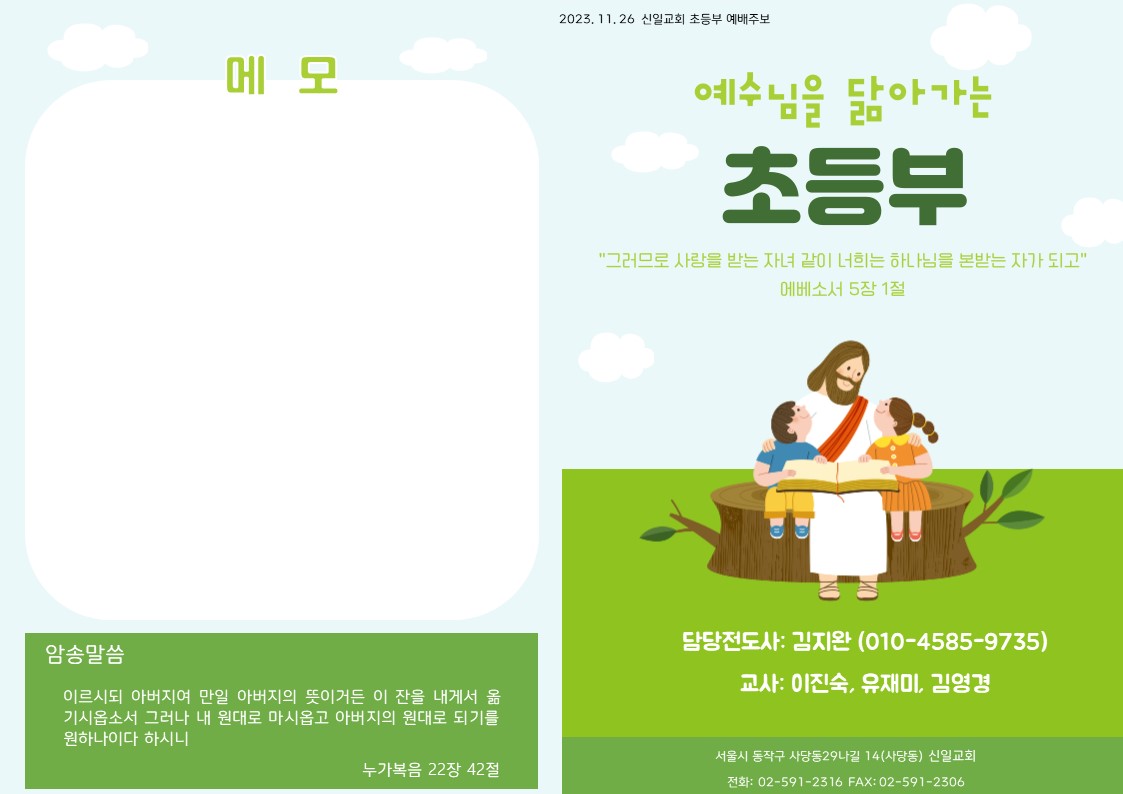 메 모

암송말씀

이르시되 아버지여 만일 아버지의 뜻이거든 이 잔을 내게서 옮기시옵소서 그러나 내 원대로 마시옵고 아버지의 원대로 되기를 원하나이다 하시니

누가복음 22장 42절

2023. 11. 26 신일교회 초등부 예배주보

예수님을 닮아가는

초등부

"그러므로 사랑을 받는 자녀 같이 너희는 하나님을 본받는 자가 되고"
에베소서 5장 1절

담당전도사: 김지완 (010-4585-9735)

교사: 이진숙, 유재미, 김영경

서울시 동작구 사당동29나길 14(사당동) 신일교회
전화: 02-591-2316 FAX: 02-591-2306